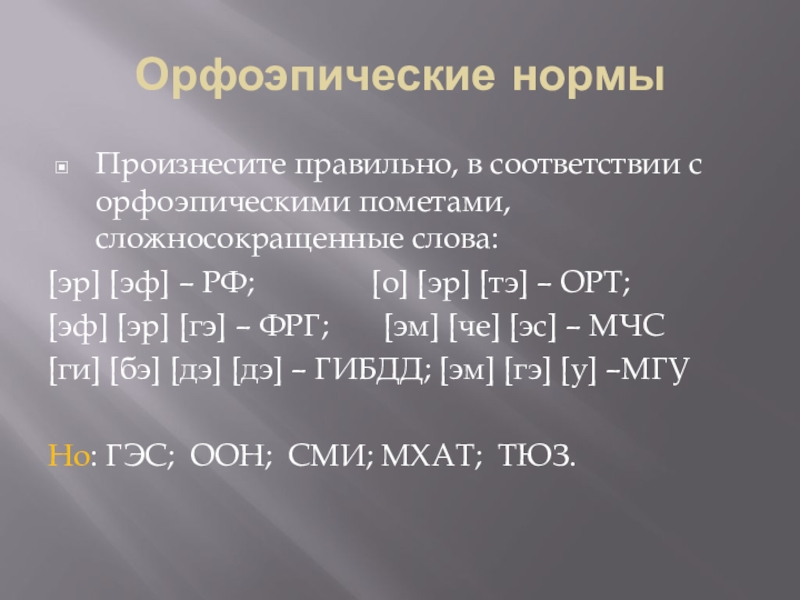 Орфоэпические нормы

Произнесите правильно, в соответствии с орфоэпическими пометами, сложносокращенные слова:

[эр] [эф] – РФ; [о] [эр] [тэ] – ОРТ;

[эф] [эр] [гэ] – ФРГ; [эм] [че] [эс] – МЧС

[ги] [бэ] [дэ] [дэ] – ГИБДД; [эм] [гэ] [у] –МГУ

Но: ГЭС; ООН; СМИ; МХАТ; ТЮЗ.